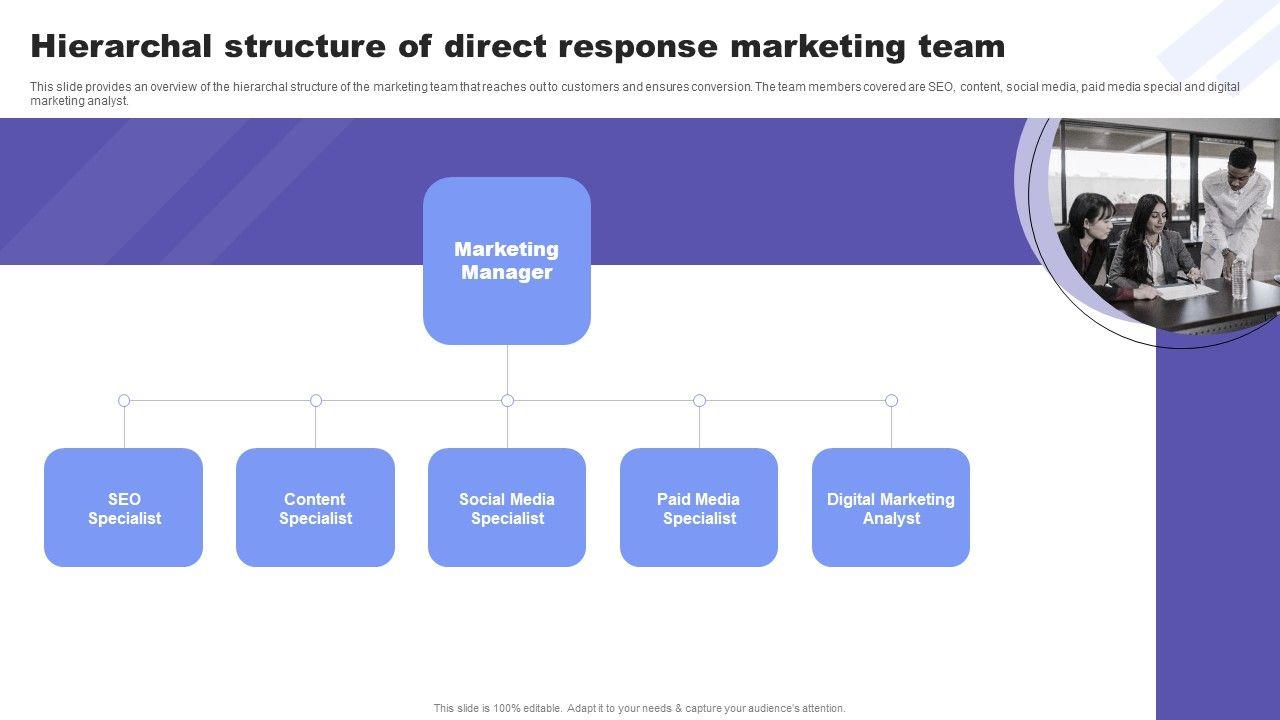 Hierarchal structure of direct response marketing team

This slide provides an overview of the hierarchal structure of the marketing team that reaches out to customers and ensures conversion. The team members covered are SEO, content, social media, paid media special and digital marketing analyst.

Marketing Manager

SEO Specialist

Content Specialist

Social Media Specialist

Paid Media Specialist

Digital Marketing Analyst

This slide is 100% editable. Adapt it to your needs & capture your audience's attention.